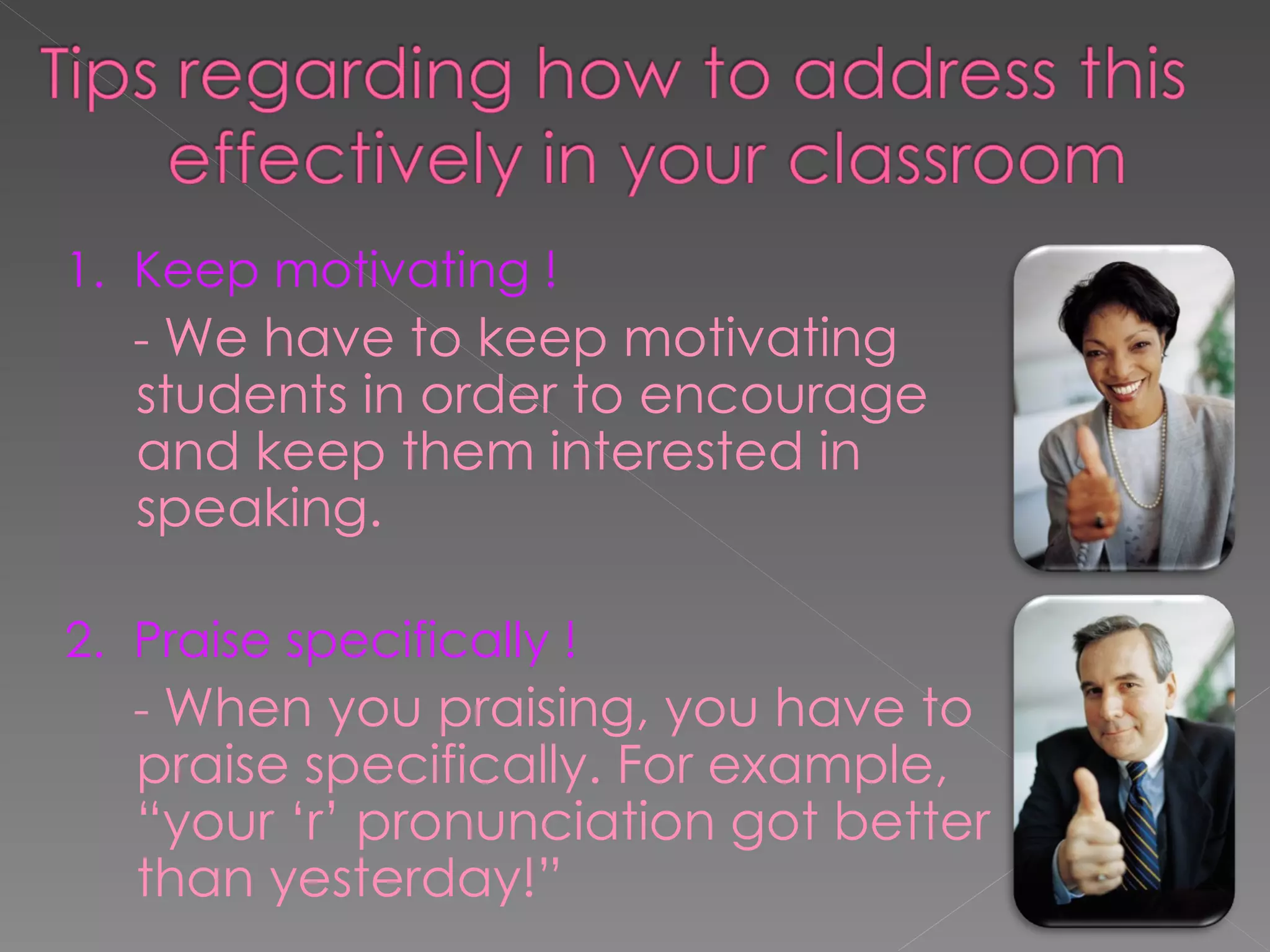 Tips regarding how to address this effectively in your classroom

1. Keep motivating !

- We have to keep motivating students in order to encourage and keep them interested in speaking.

2. Praise specifically !

- When you praising, you have to praise specifically. For example, “your ‘r’ pronunciation got better than yesterday!”